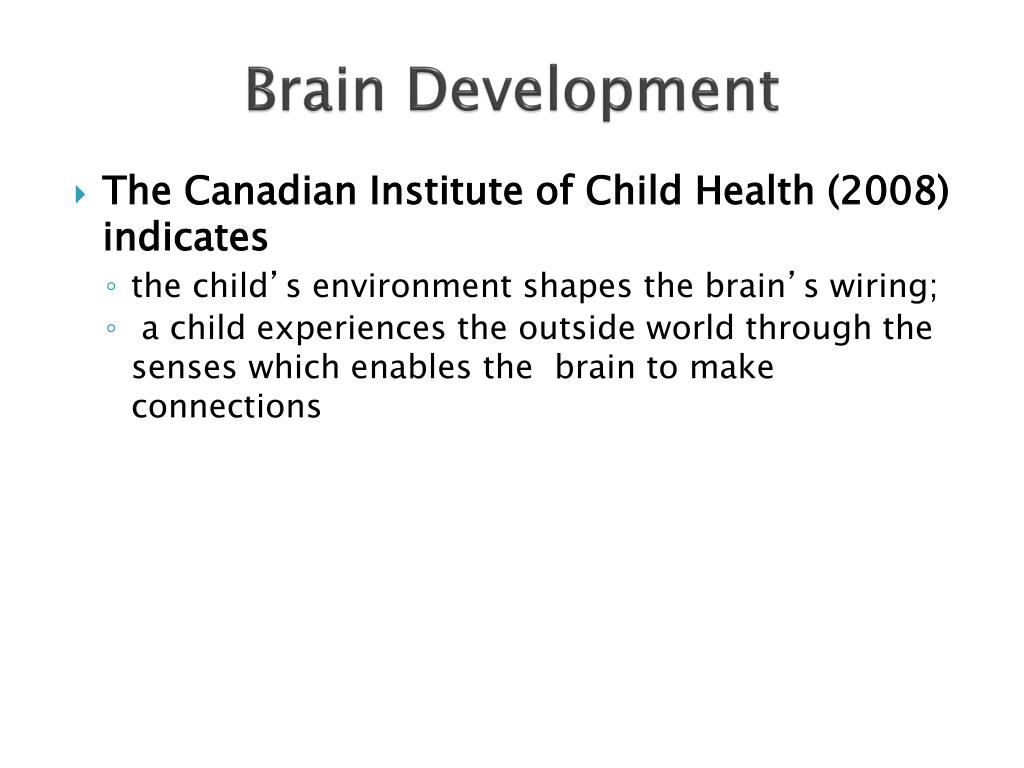 Brain Development

The Canadian Institute of Child Health (2008) indicates

◦ the child's environment shapes the brain's wiring;

◦ a child experiences the outside world through the senses which enables the brain to make connections